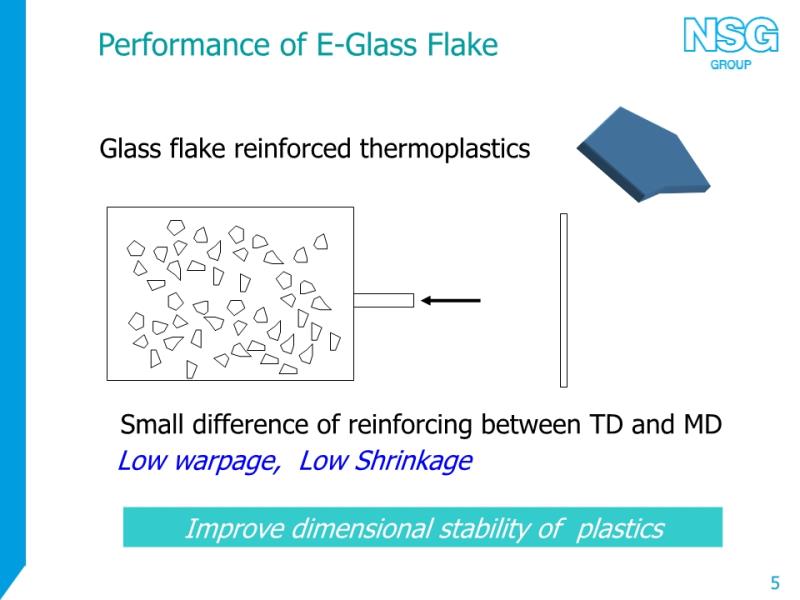 Performance of E-Glass Flake

NSG GROUP

Glass flake reinforced thermoplastics

Small difference of reinforcing between TD and MD
Low warpage, Low Shrinkage

Improve dimensional stability of plastics

5